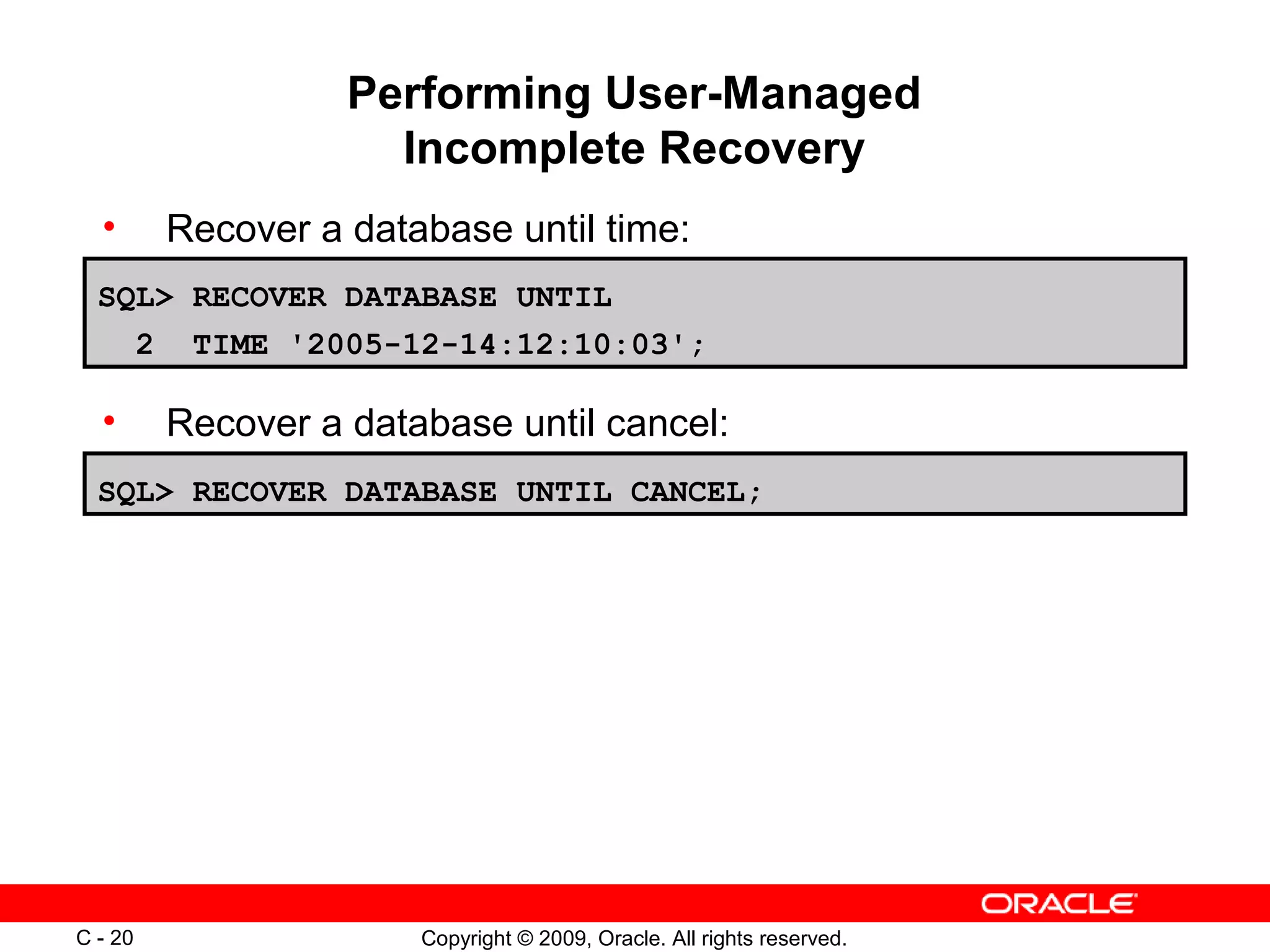 Performing User-Managed Incomplete Recovery

• Recover a database until time:

SQL> RECOVER DATABASE UNTIL
  2  TIME '2005-12-14:12:10:03';

• Recover a database until cancel:

SQL> RECOVER DATABASE UNTIL CANCEL;

ORACLE

C - 20

Copyright © 2009, Oracle. All rights reserved.